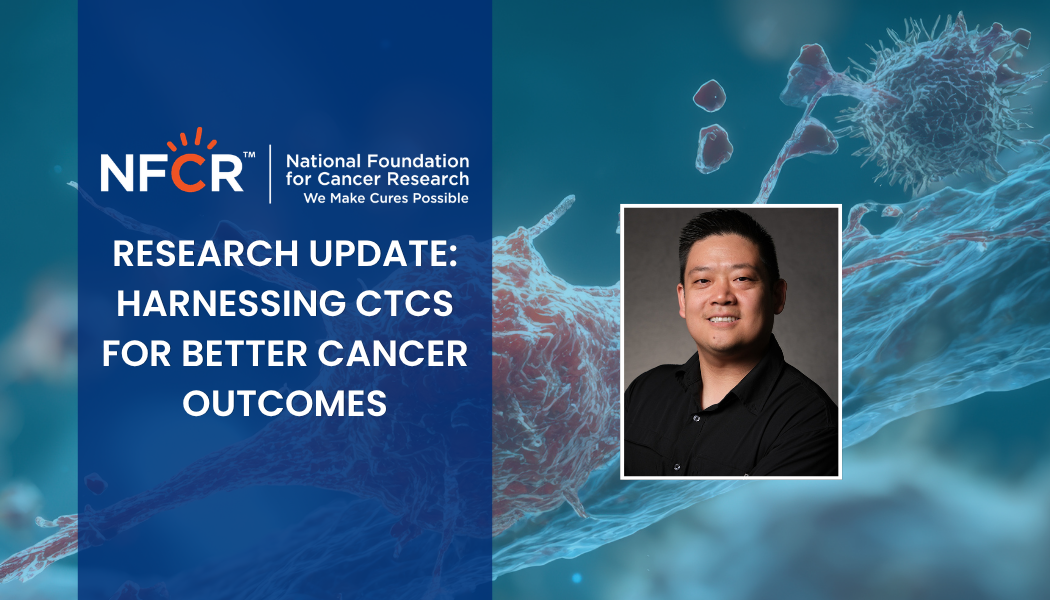 NFCR™
National Foundation for Cancer Research
We Make Cures Possible

RESEARCH UPDATE: HARNESSING CTCS FOR BETTER CANCER OUTCOMES